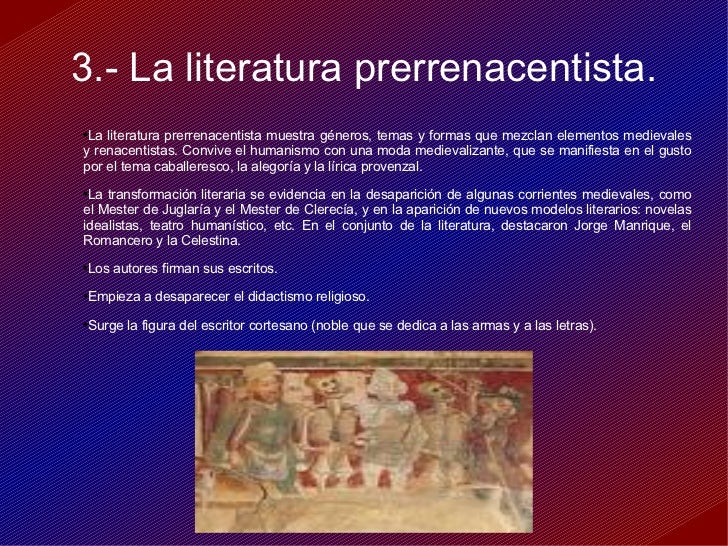 3.- La literatura prerrenacentista.

•La literatura prerrenacentista muestra géneros, temas y formas que mezclan elementos medievales y renacentistas. Convive el humanismo con una moda medievalizante, que se manifiesta en el gusto por el tema caballeresco, la alegoría y la lírica provenzal.

•La transformación literaria se evidencia en la desaparición de algunas corrientes medievales, como el Mester de Juglaría y el Mester de Clerecía, y en la aparición de nuevos modelos literarios: novelas idealistas, teatro humanístico, etc. En el conjunto de la literatura, destacaron Jorge Manrique, el Romancero y la Celestina.

•Los autores firman sus escritos.

•Empieza a desaparecer el didactismo religioso.

•Surge la figura del escritor cortesano (noble que se dedica a las armas y a las letras).